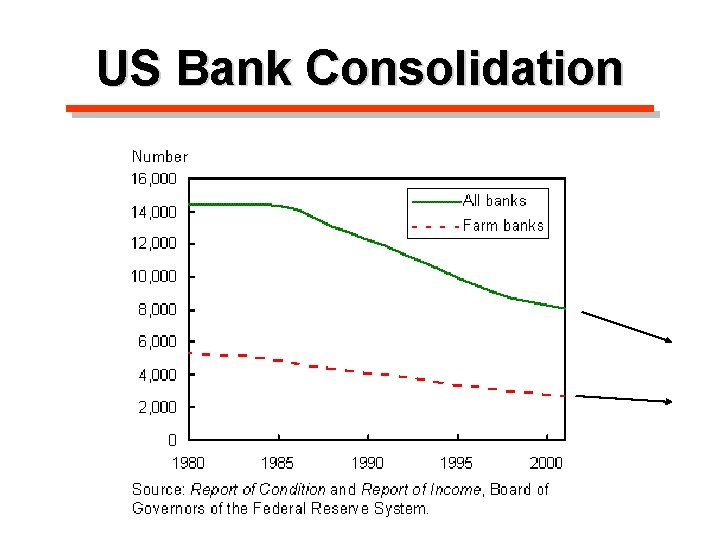 US Bank Consolidation

Number

16,000
14,000
12,000
10,000
8,000
6,000
4,000
2,000
0

All banks
Farm banks

1980 1985 1990 1995 2000

Source: Report of Condition and Report of Income, Board of Governors of the Federal Reserve System.